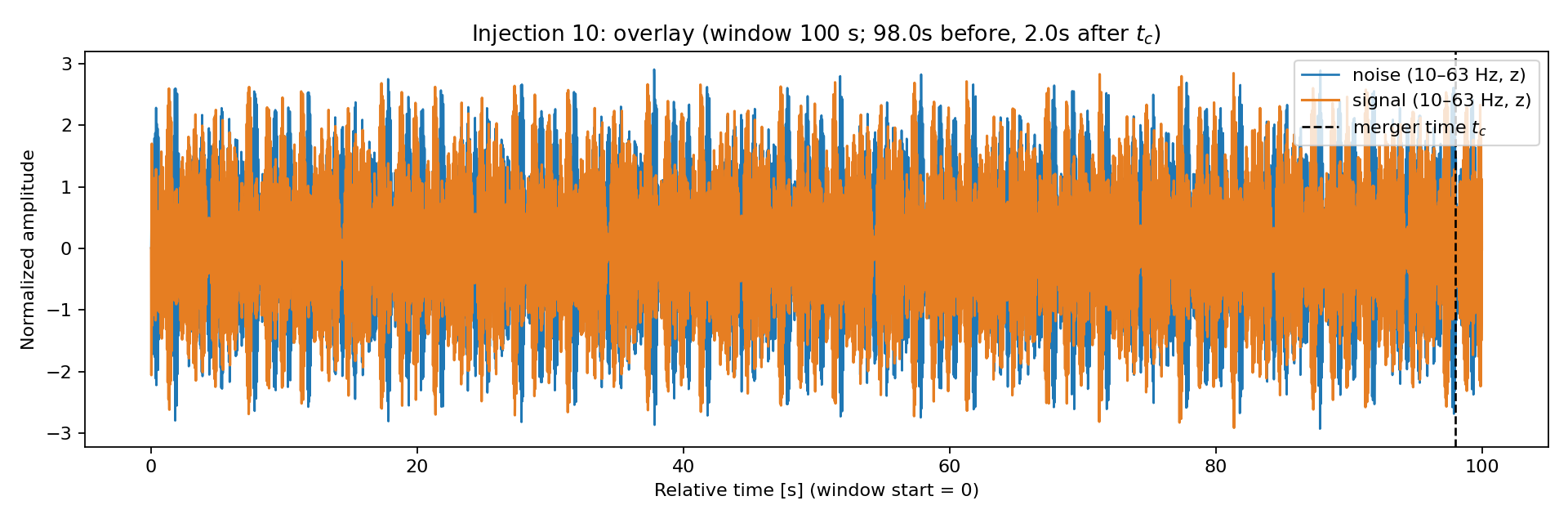 Injection 10: overlay (window 100 s; 98.0s before, 2.0s after $t_c$)

noise (10–63 Hz, z)
signal (10–63 Hz, z)
merger time $t_c$

Normalized amplitude

3
2
1
0
−1
−2
−3

0
20
40
60
80
100

Relative time [s] (window start = 0)